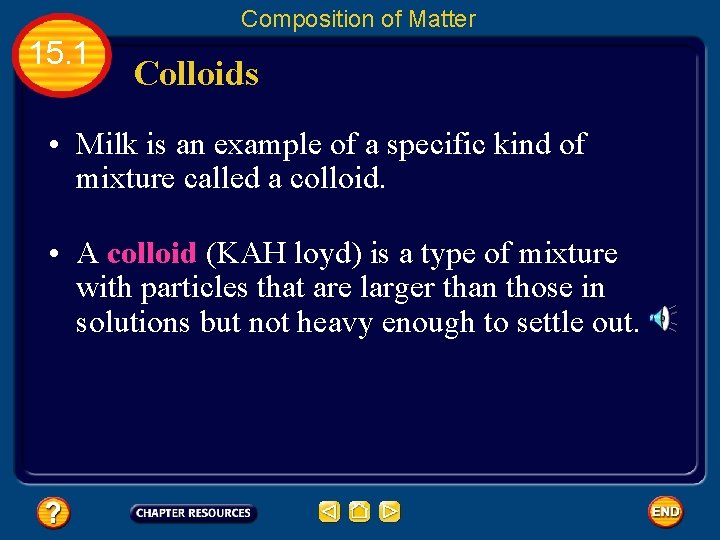 Composition of Matter

15.1

Colloids

• Milk is an example of a specific kind of mixture called a colloid.

• A colloid (KAH loyd) is a type of mixture with particles that are larger than those in solutions but not heavy enough to settle out.

?

CHAPTER RESOURCES

END